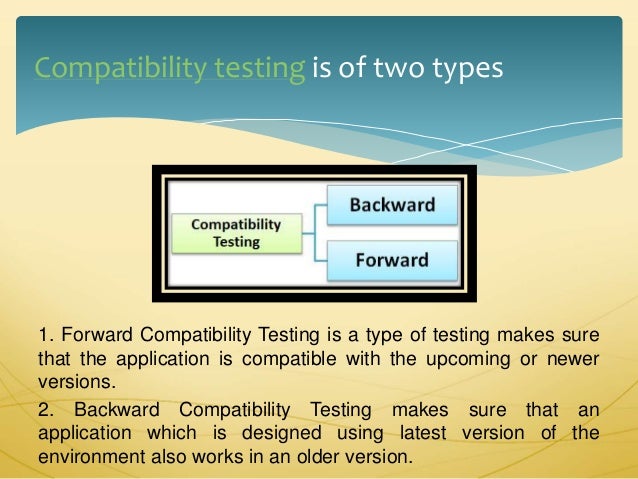 Compatibility testing is of two types

Compatibility Testing

Backward

Forward

1. Forward Compatibility Testing is a type of testing makes sure that the application is compatible with the upcoming or newer versions.

2. Backward Compatibility Testing makes sure that an application which is designed using latest version of the environment also works in an older version.